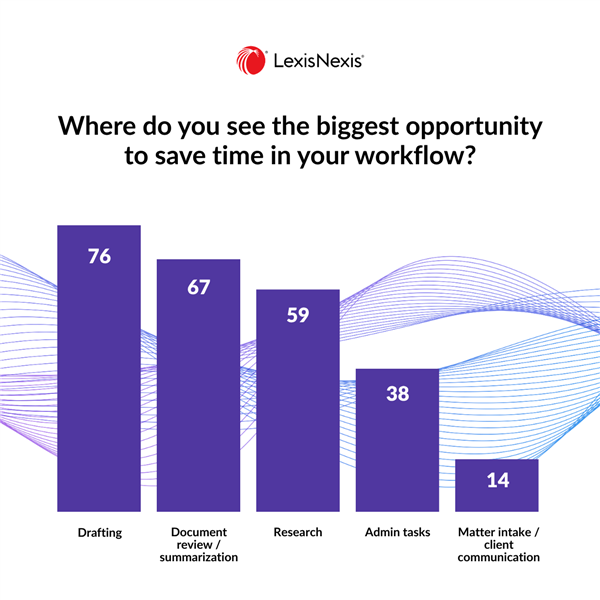 LexisNexis®

Where do you see the biggest opportunity to save time in your workflow?

76
67
59
38
14

Drafting

Document review / summarization

Research

Admin tasks

Matter intake / client communication